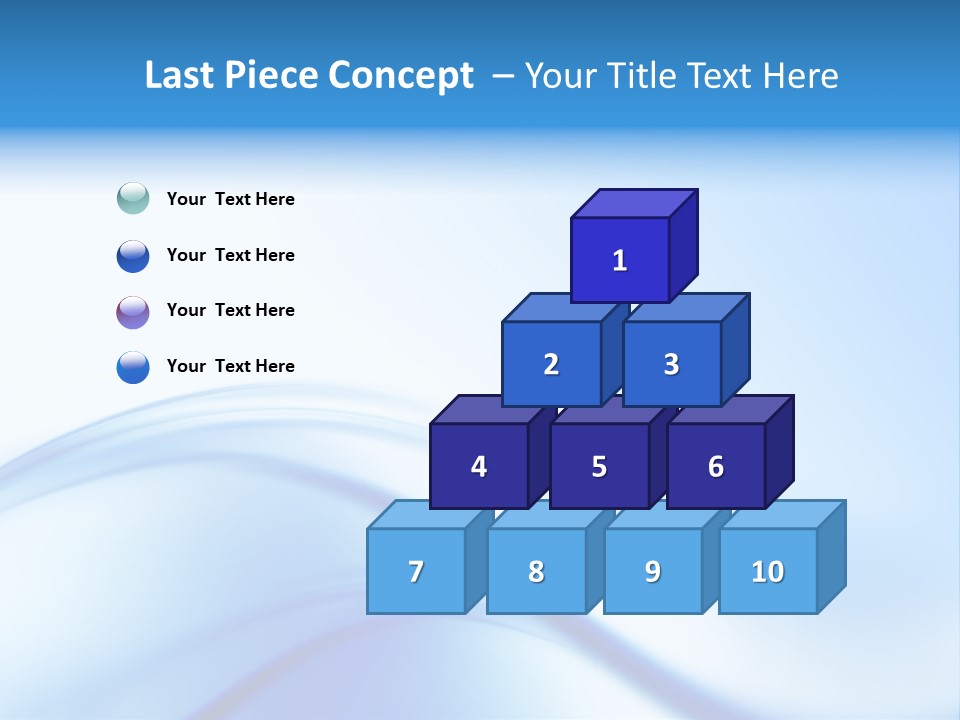 Last Piece Concept – Your Title Text Here

Your Text Here

Your Text Here

Your Text Here

Your Text Here

1

2 3

4 5 6

7 8 9 10